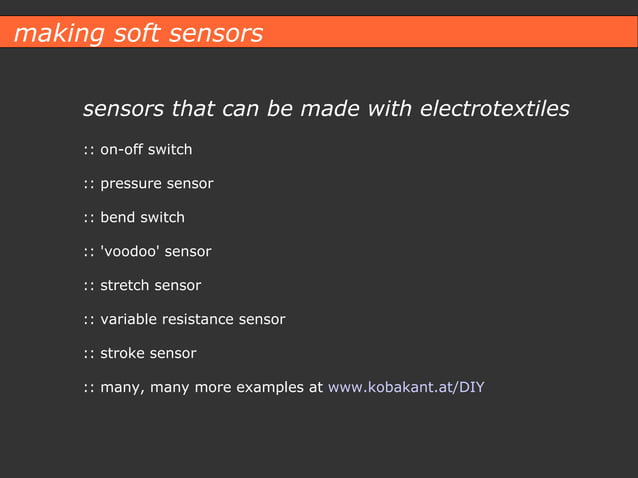 making soft sensors

sensors that can be made with electrotextiles

:: on-off switch

:: pressure sensor

:: bend switch

:: 'voodoo' sensor

:: stretch sensor

:: variable resistance sensor

:: stroke sensor

:: many, many more examples at www.kobakant.at/DIY